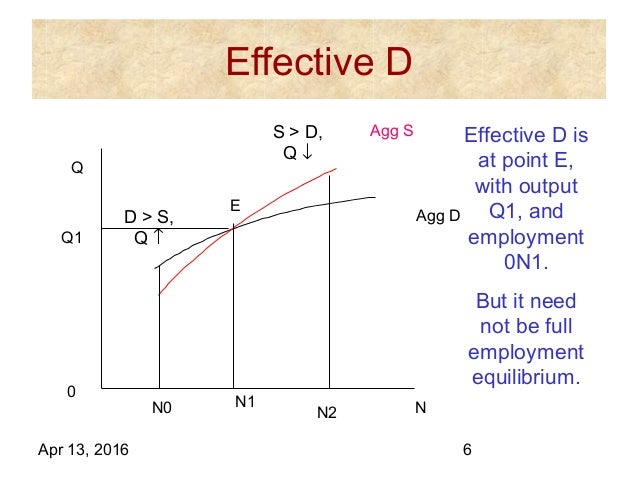 Effective D

S > D, Q ↓

Agg S

Q

E

D > S, Q ↑

Agg D

Q1

0

N0

N1

N2

N

Effective D is at point E, with output Q1, and employment 0N1.

But it need not be full employment equilibrium.

Apr 13, 2016

6